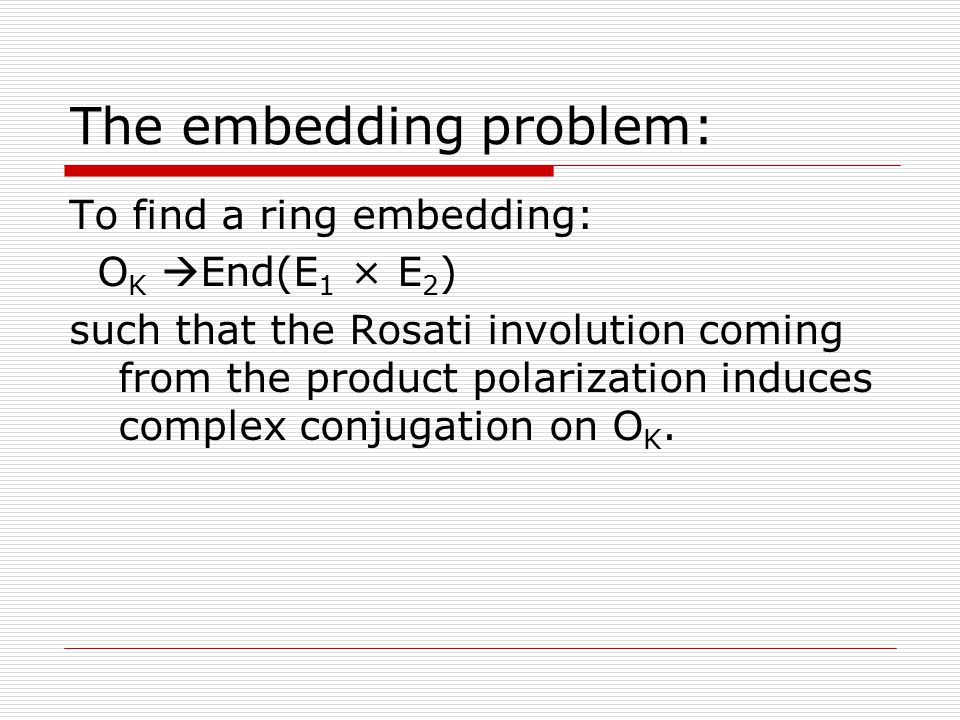 The embedding problem:

To find a ring embedding:

$O_K \rightarrow End(E_1 \times E_2)$

such that the Rosati involution coming from the product polarization induces complex conjugation on $O_K$.